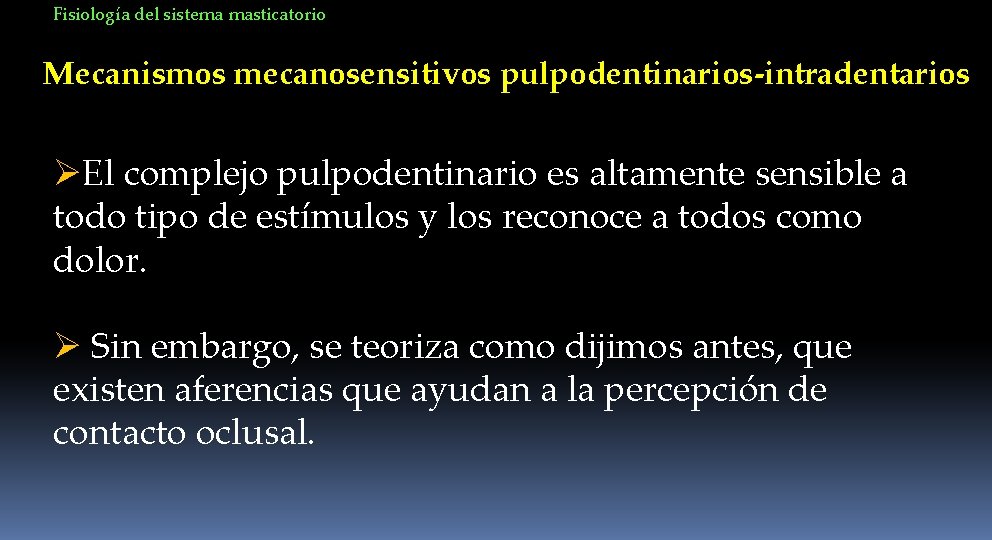 Fisiología del sistema masticatorio

Mecanismos mecanosensitivos pulpodentinarios-intradentarios

➢El complejo pulpodentinario es altamente sensible a todo tipo de estímulos y los reconoce a todos como dolor.

➢ Sin embargo, se teoriza como dijimos antes, que existen aferencias que ayudan a la percepción de contacto oclusal.